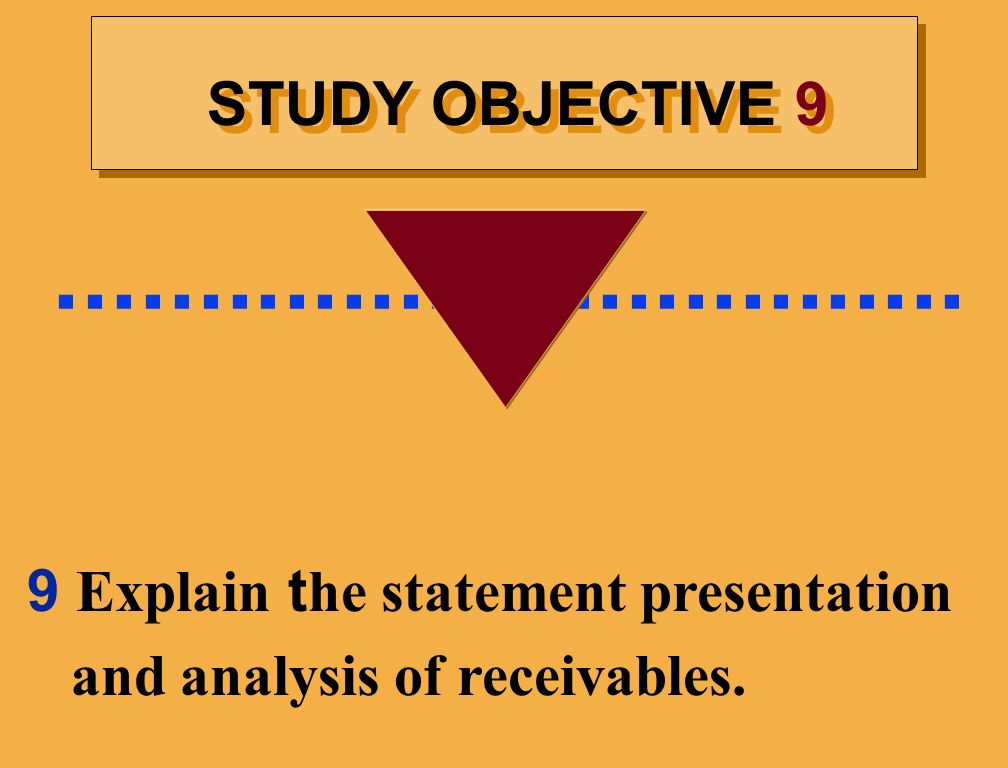 STUDY OBJECTIVE 9

9 Explain the statement presentation and analysis of receivables.